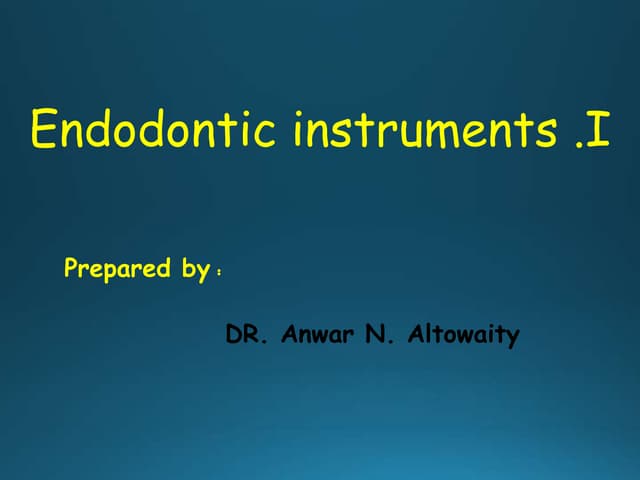 Endodontic instruments .I

Prepared by :

DR. Anwar N. Altowaity